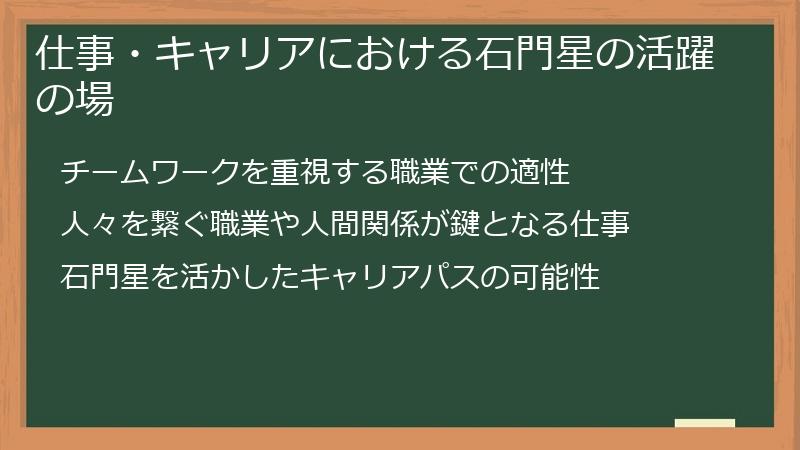 仕事・キャリアにおける石門星の活躍の場

チームワークを重視する職業での適性

人々を繋ぐ職業や人間関係が鍵となる仕事

石門星を活かしたキャリアパスの可能性